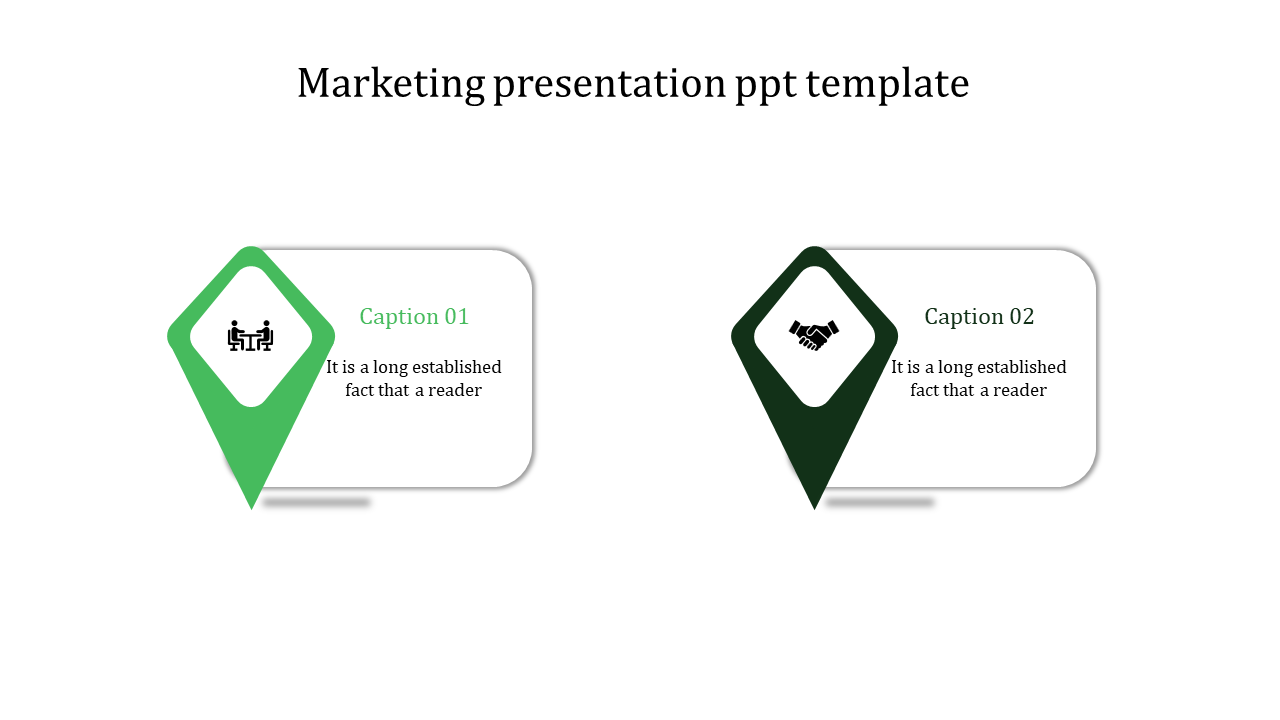 Marketing presentation ppt template

Caption 01

It is a long established fact that a reader

Caption 02

It is a long established fact that a reader